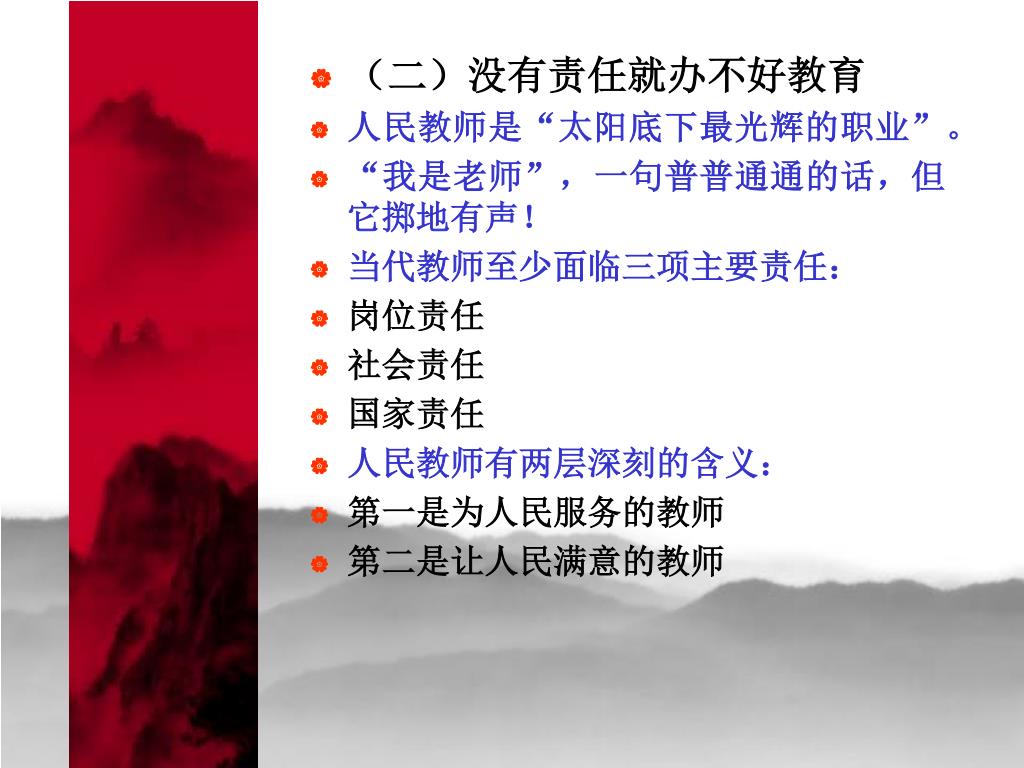 （二）没有责任就办不好教育

人民教师是“太阳底下最光辉的职业”。

“我是老师”，一句普普通通的话，但它掷地有声！

当代教师至少面临三项主要责任：

岗位责任

社会责任

国家责任

人民教师有两层深刻的含义：

第一是为人民服务的教师

第二是让人民满意的教师